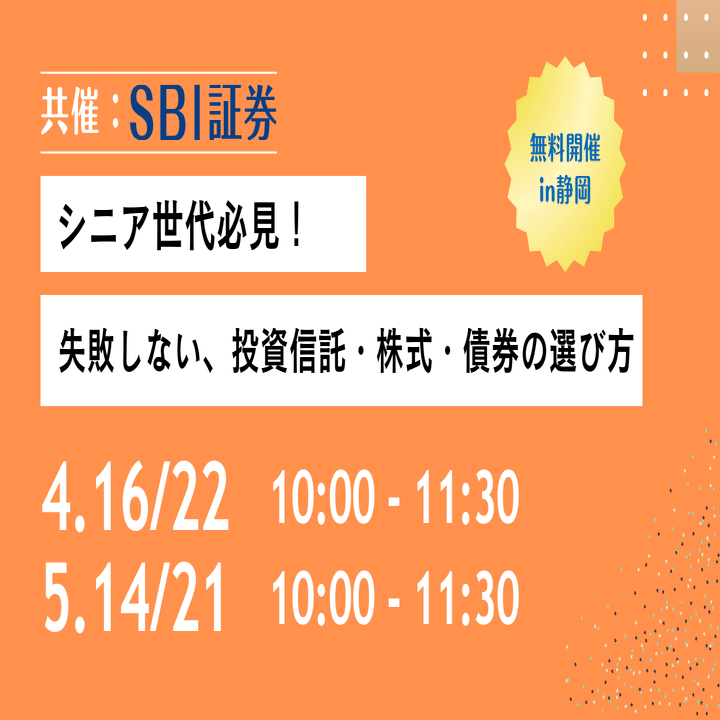 共催：SBI証券

無料開催
in静岡

シニア世代必見！

失敗しない、投資信託・株式・債券の選び方

4.16/22　10:00 - 11:30
5.14/21　10:00 - 11:30